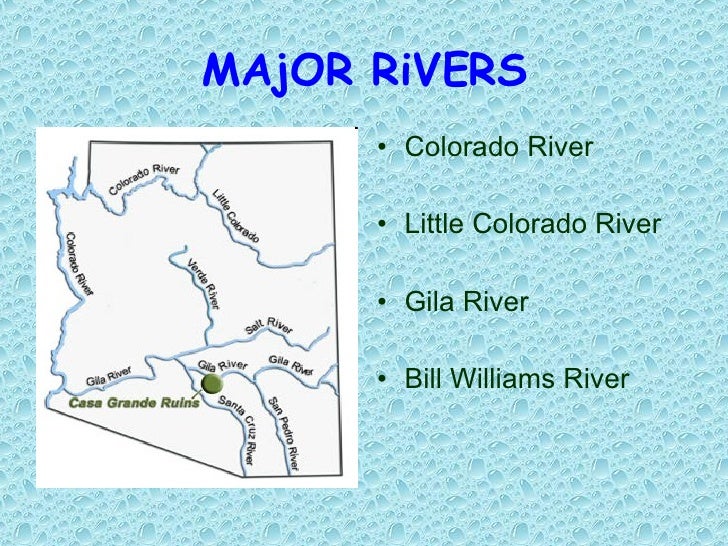 MAjOR RiVERS

Colorado River
Little Colorado
Colorado River
Verde River
Salt River
Gila River
Gila River
Gila River
Casa Grande Ruins
Santa Cruz River
San Pedro River

• Colorado River

• Little Colorado River

• Gila River

• Bill Williams River